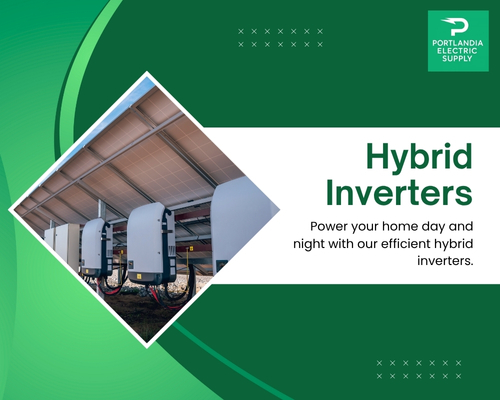 PORTLANDIA ELECTRIC SUPPLY

Hybrid Inverters

Power your home day and night with our efficient hybrid inverters.